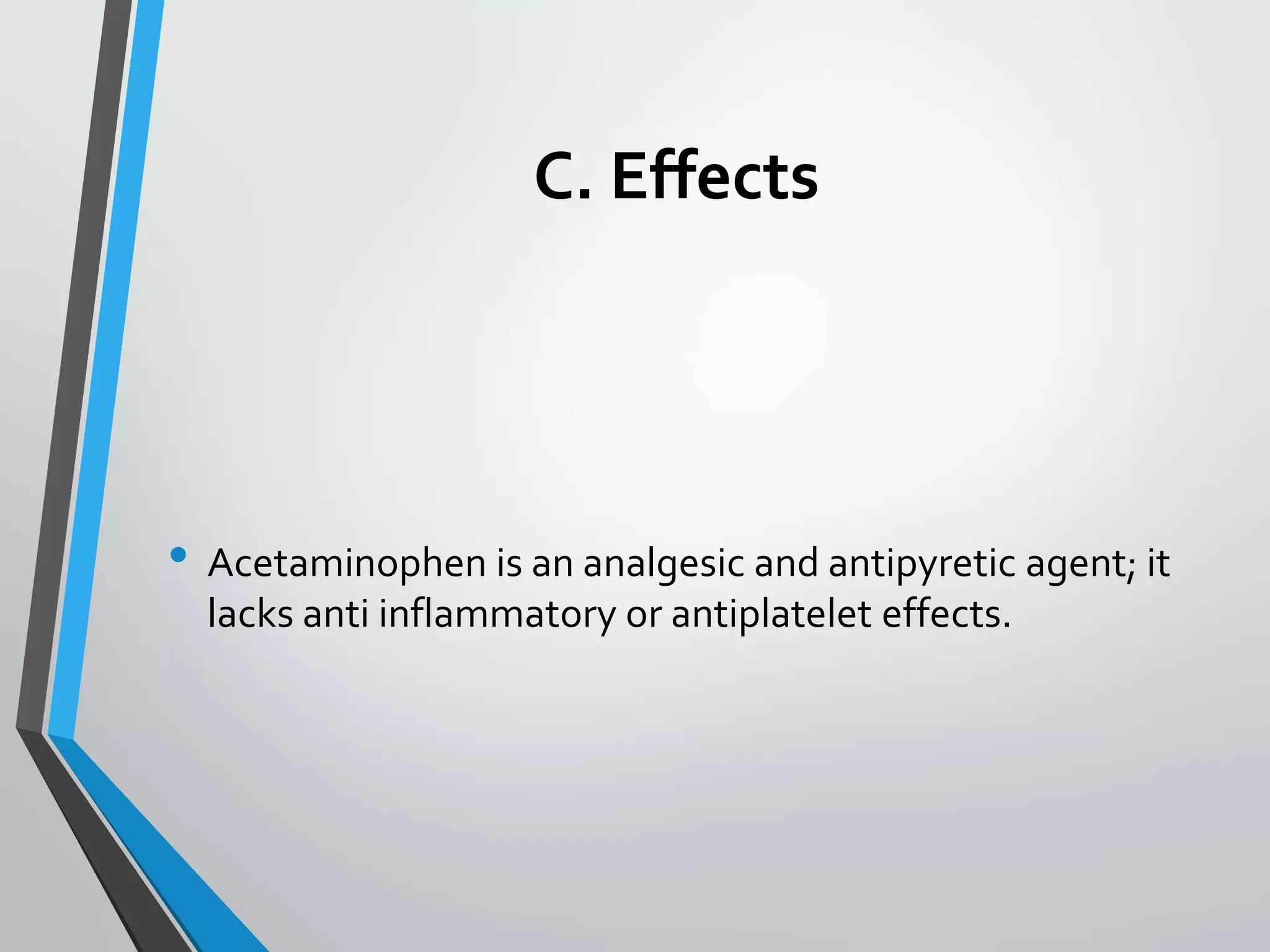 C. Effects

• Acetaminophen is an analgesic and antipyretic agent; it lacks anti inflammatory or antiplatelet effects.